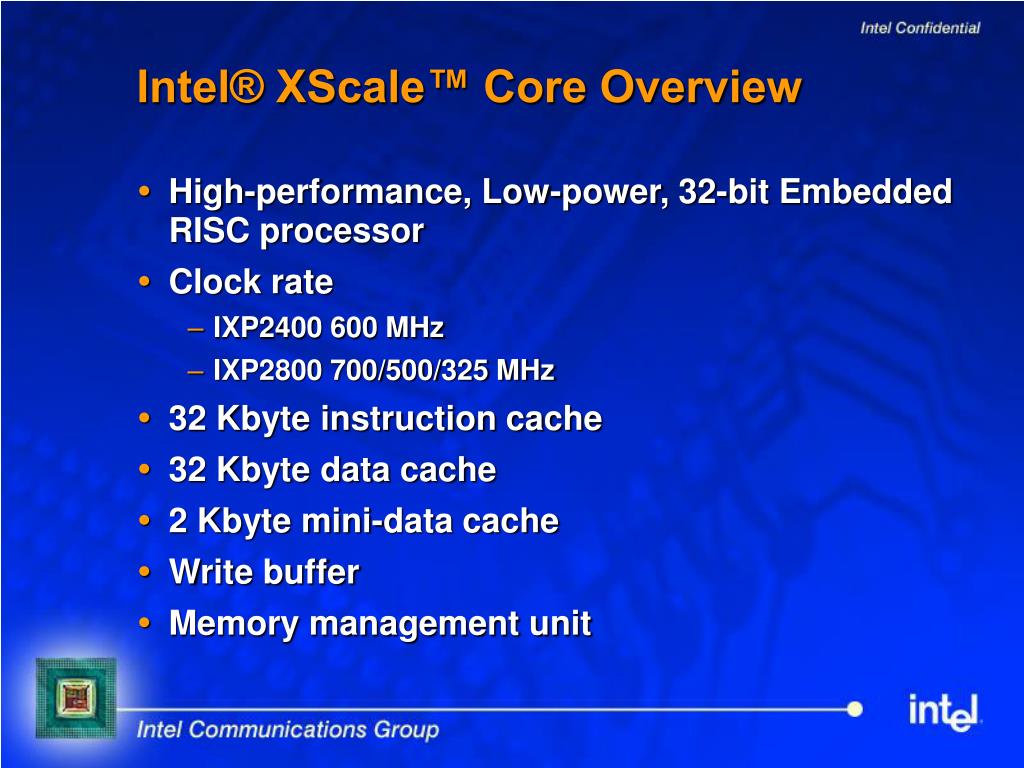 Intel Confidential

Intel® XScale™ Core Overview

• High-performance, Low-power, 32-bit Embedded RISC processor
• Clock rate
– IXP2400 600 MHz
– IXP2800 700/500/325 MHz
• 32 Kbyte instruction cache
• 32 Kbyte data cache
• 2 Kbyte mini-data cache
• Write buffer
• Memory management unit

Intel Communications Group

intel.